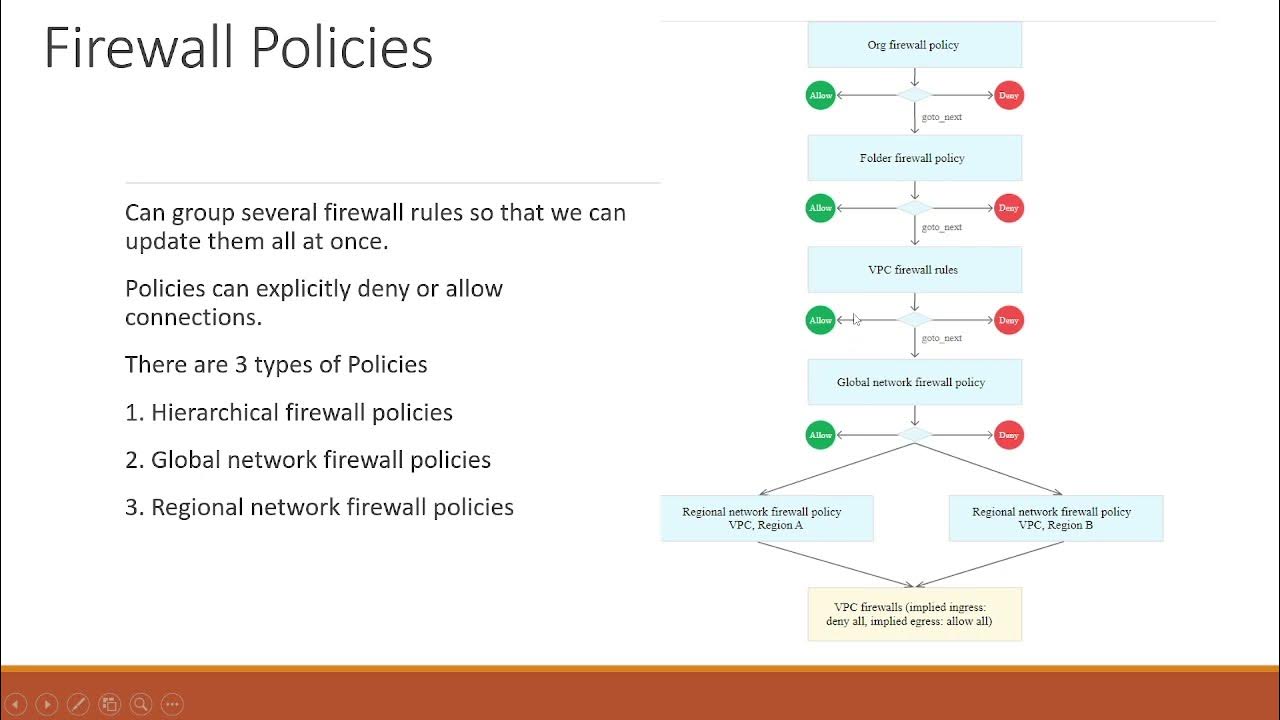 Firewall Policies

Can group several firewall rules so that we can update them all at once.

Policies can explicitly deny or allow connections.

There are 3 types of Policies

1. Hierarchical firewall policies

2. Global network firewall policies

3. Regional network firewall policies

Org firewall policy

Allow

Deny

goto_next

Folder firewall policy

Allow

Deny

goto_next

VPC firewall rules

Allow

Deny

goto_next

Global network firewall policy

Allow

Deny

Regional network firewall policy VPC, Region A

Regional network firewall policy VPC, Region B

VPC firewalls (implied ingress: deny all, implied egress: allow all)